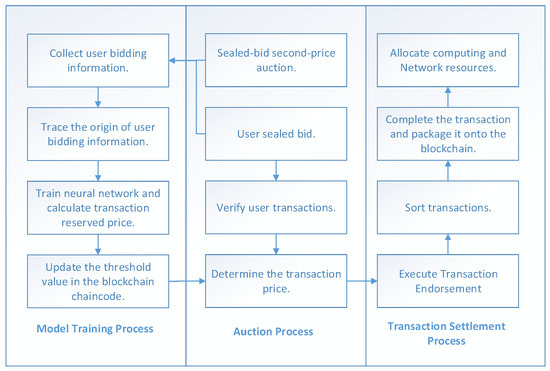 Collect user bidding information.

Trace the origin of user bidding information.

Train neural network and calculate transaction reserved price.

Update the threshold value in the blockchain chaincode.

Model Training Process

Sealed-bid second-price auction.

User sealed bid.

Verify user transactions.

Determine the transaction price.

Auction Process

Allocate computing and Network resources.

Complete the transaction and package it onto the blockchain.

Sort transactions.

Execute Transaction Endorsement

Transaction Settlement Process